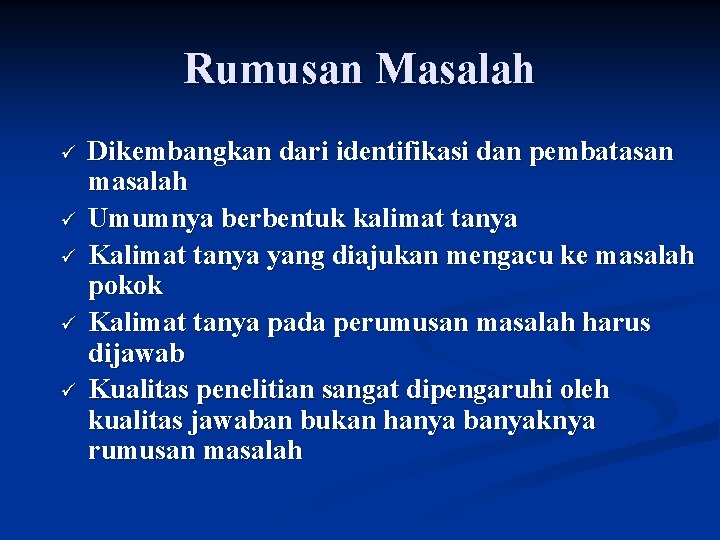 Rumusan Masalah

✓ Dikembangkan dari identifikasi dan pembatasan masalah
✓ Umumnya berbentuk kalimat tanya
✓ Kalimat tanya yang diajukan mengacu ke masalah pokok
✓ Kalimat tanya pada perumusan masalah harus dijawab
✓ Kualitas penelitian sangat dipengaruhi oleh kualitas jawaban bukan hanya banyaknya rumusan masalah